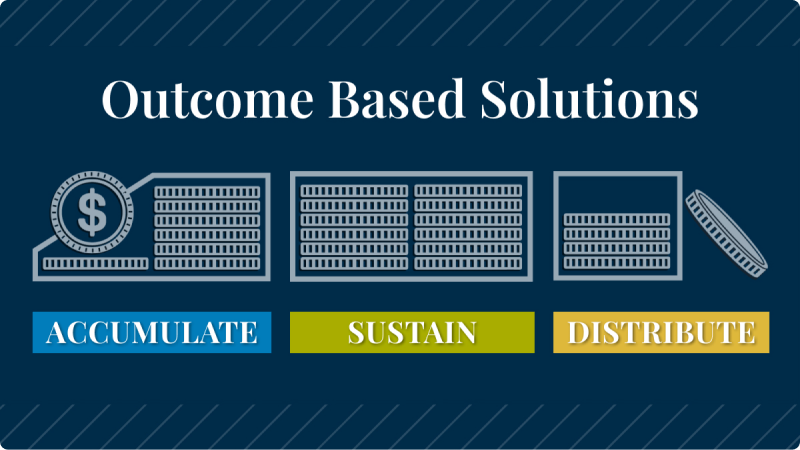 Outcome Based Solutions

$

ACCUMULATE

SUSTAIN

DISTRIBUTE